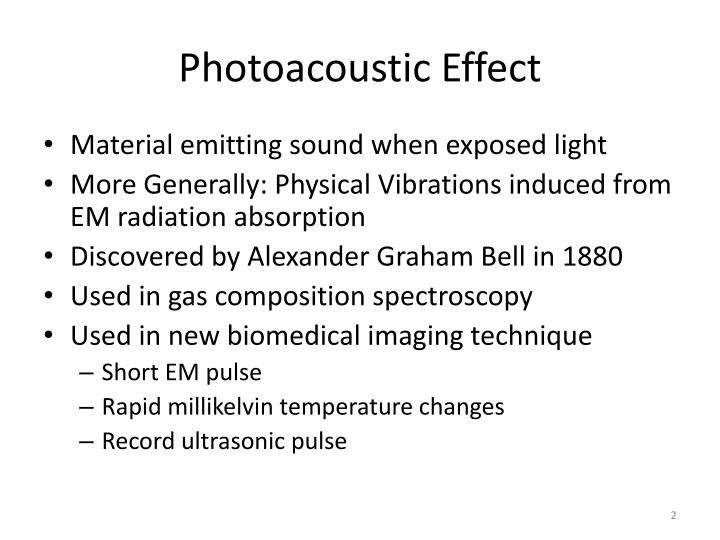 Photoacoustic Effect

• Material emitting sound when exposed light
• More Generally: Physical Vibrations induced from EM radiation absorption
• Discovered by Alexander Graham Bell in 1880
• Used in gas composition spectroscopy
• Used in new biomedical imaging technique
– Short EM pulse
– Rapid millikelvin temperature changes
– Record ultrasonic pulse

2